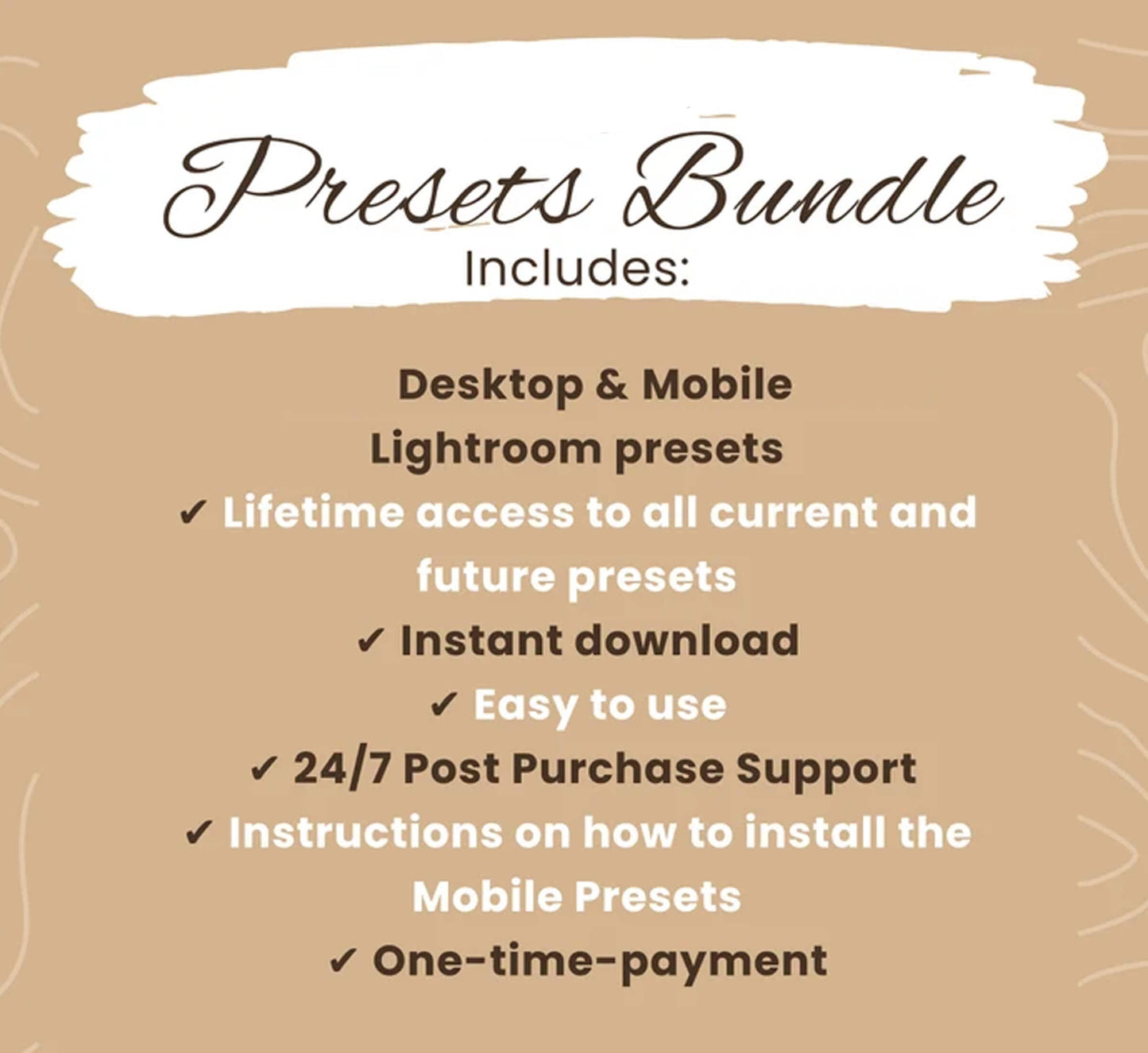 Presets Bundle
Includes:

Desktop & Mobile
Lightroom presets
✓ Lifetime access to all current and future presets
✓ Instant download
✓ Easy to use
✓ 24/7 Post Purchase Support
✓ Instructions on how to install the Mobile Presets
✓ One-time-payment